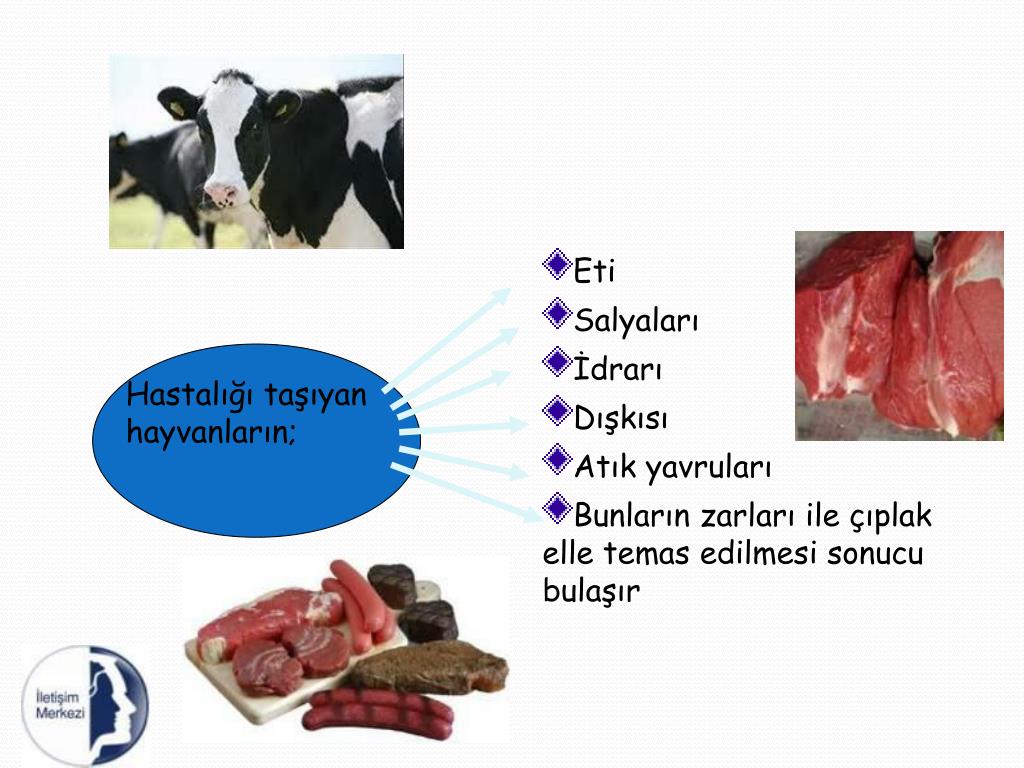 Hastalığı taşıyan hayvanların;

Eti
Salyaları
İdrarı
Dışkısı
Atık yavruları
Bunların zarları ile çıplak elle temas edilmesi sonucu bulaşır

İletişim Merkezi